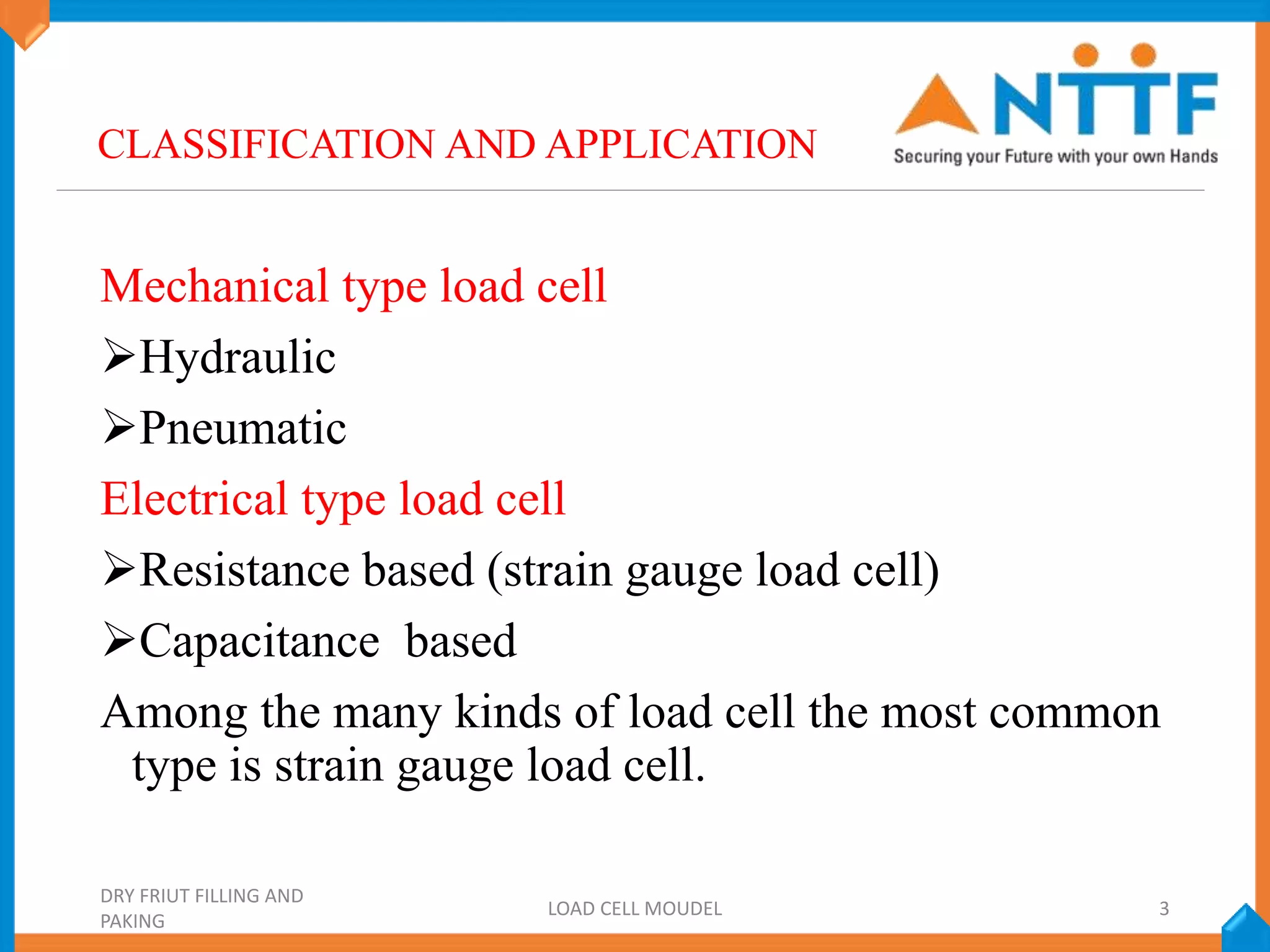 CLASSIFICATION AND APPLICATION

NTTF
Securing your Future with your own Hands

Mechanical type load cell

➢Hydraulic

➢Pneumatic

Electrical type load cell

➢Resistance based (strain gauge load cell)

➢Capacitance based

Among the many kinds of load cell the most common type is strain gauge load cell.

DRY FRIUT FILLING AND PAKING

LOAD CELL MOUDEL

3